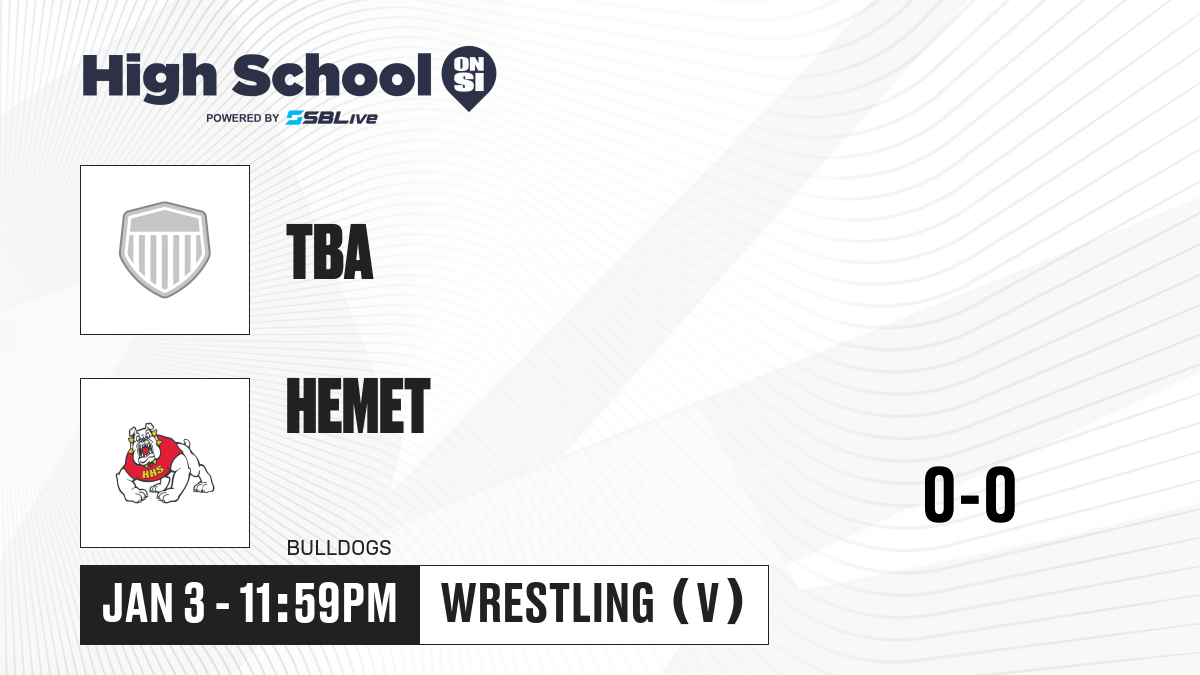 High School ON SI
POWERED BY SBLive

TBA

HEMET

BULLDOGS

0-0

JAN 3 - 11:59PM

WRESTLING (V)